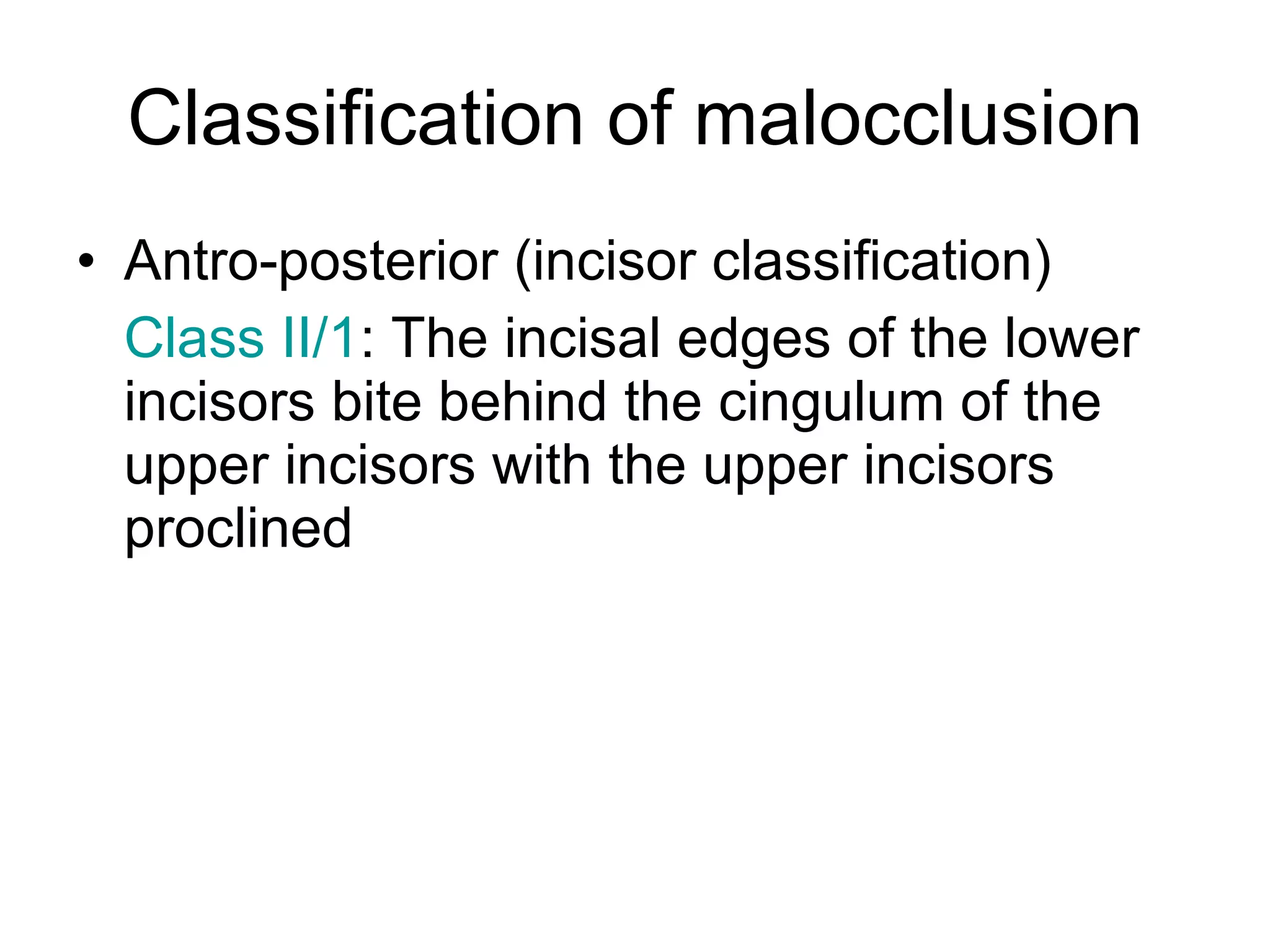 Classification of malocclusion

• Antro-posterior (incisor classification)

Class II/1: The incisal edges of the lower incisors bite behind the cingulum of the upper incisors with the upper incisors proclined